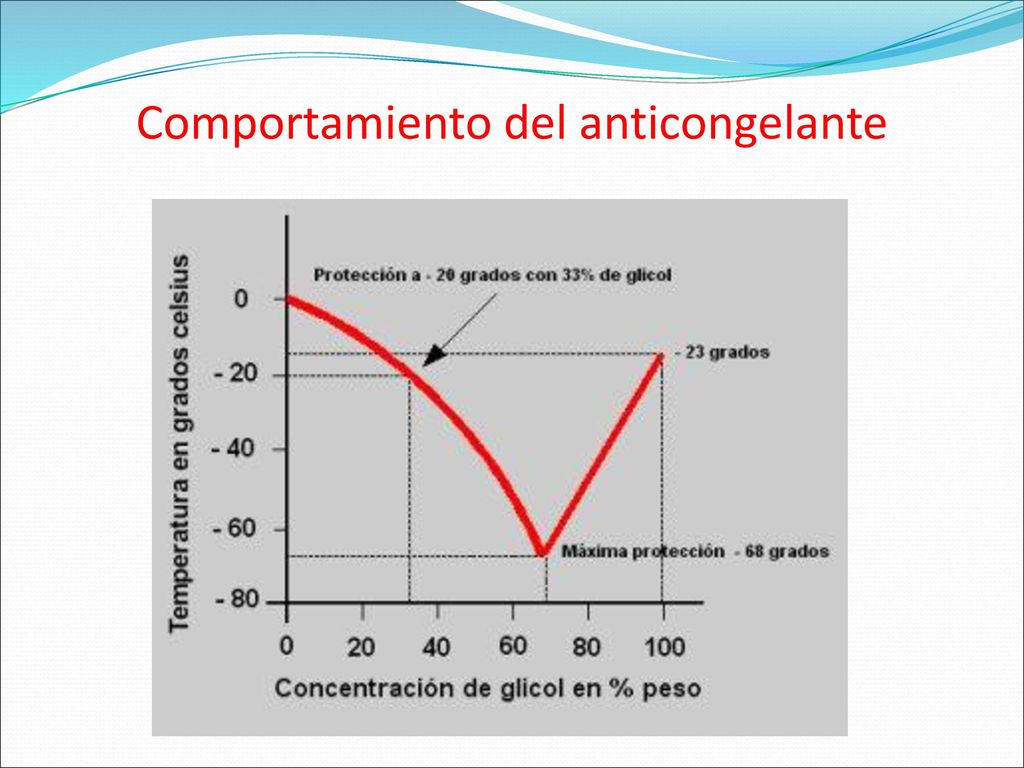 Comportamiento del anticongelante

Temperatura en grados celsius

0
- 20
- 40
- 60
- 80

Protección a - 20 grados con 33% de glicol

- 23 grados

Máxima protección - 68 grados

0 20 40 60 80 100

Concentración de glicol en % peso